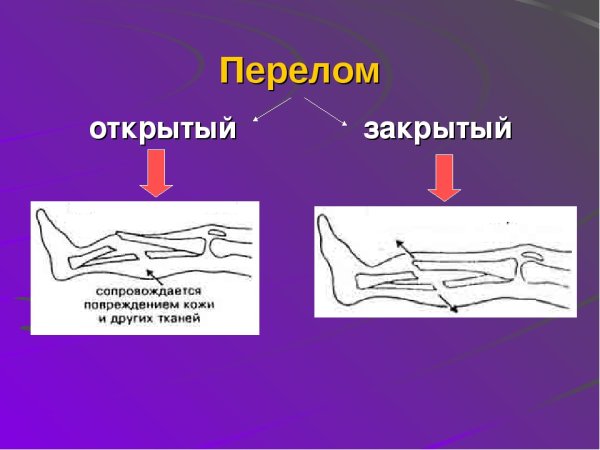 Перелом

открытый

закрытый

сопровождается повреждением кожи и других тканей